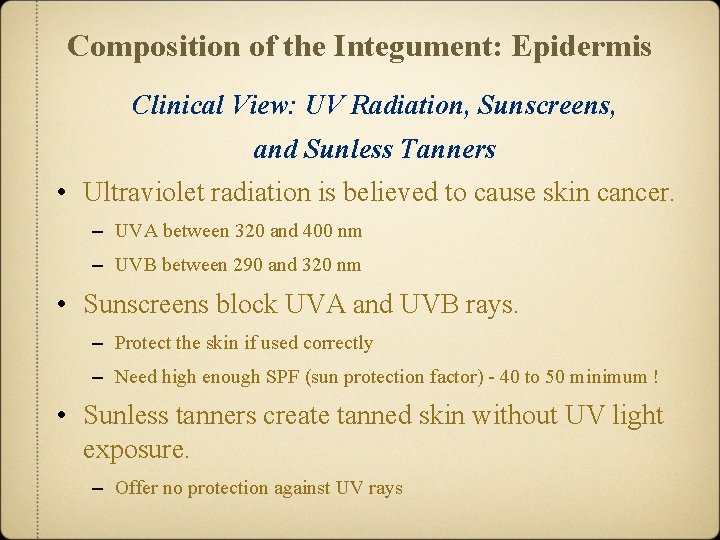 Composition of the Integument: Epidermis

Clinical View: UV Radiation, Sunscreens, and Sunless Tanners

• Ultraviolet radiation is believed to cause skin cancer.
– UVA between 320 and 400 nm
– UVB between 290 and 320 nm

• Sunscreens block UVA and UVB rays.
– Protect the skin if used correctly
– Need high enough SPF (sun protection factor) - 40 to 50 minimum !

• Sunless tanners create tanned skin without UV light exposure.
– Offer no protection against UV rays